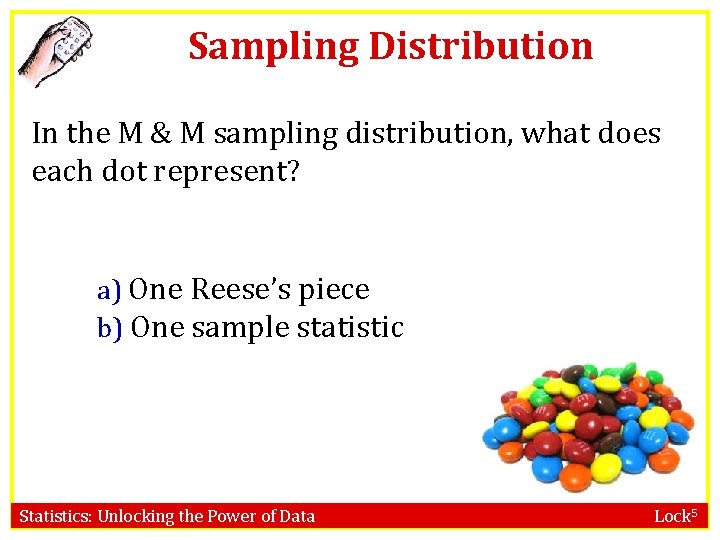 Sampling Distribution

In the M & M sampling distribution, what does each dot represent?

a) One Reese's piece
b) One sample statistic

Statistics: Unlocking the Power of Data

Lock$^5$